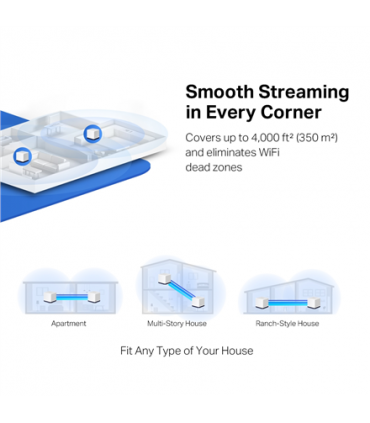 Smooth Streaming in Every Corner

Covers up to 4,000 ft² (350 m²) and eliminates WiFi dead zones

Apartment

Multi-Story House

Ranch-Style House

Fit Any Type of Your House